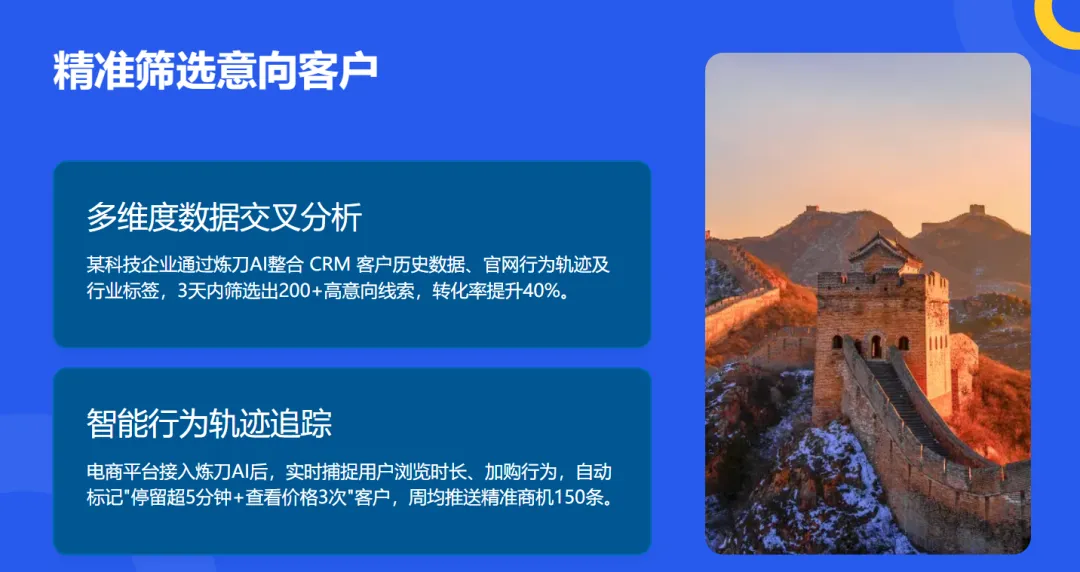 精准筛选意向客户

多维度数据交叉分析

某科技企业通过炼刀AI整合 CRM 客户历史数据、官网行为轨迹及行业标签，3天内筛选出200+高意向线索，转化率提升40%。

智能行为轨迹追踪

电商平台接入炼刀AI后，实时捕捉用户浏览时长、加购行为，自动标记"停留超5分钟+查看价格3次"客户，周均推送精准商机150条。